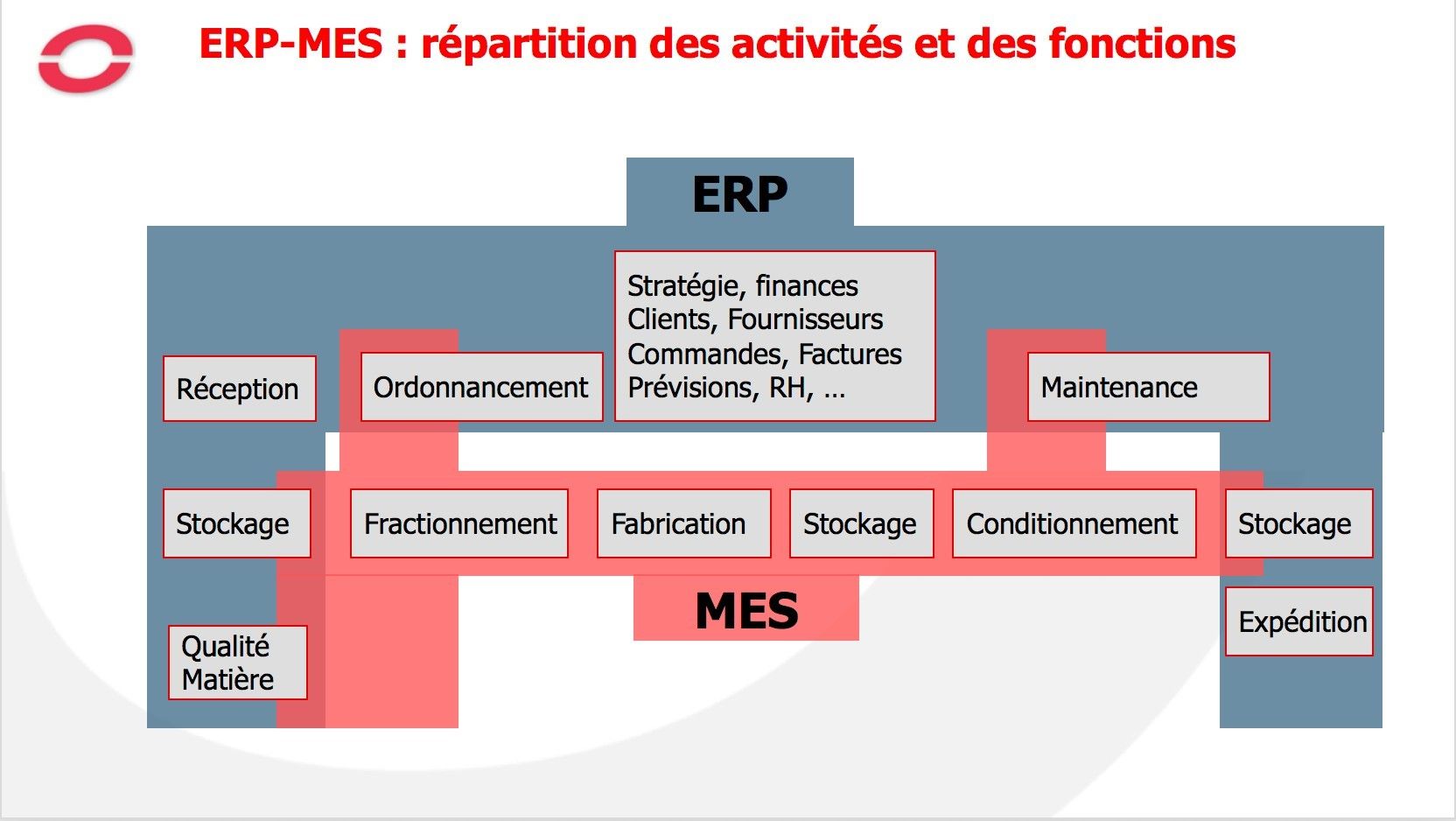 ERP-MES : répartition des activités et des fonctions

ERP

Stratégie, finances
Clients, Fournisseurs
Commandes, Factures
Prévisions, RH, …

Réception

Ordonnancement

Maintenance

Stockage

Fractionnement

Fabrication

Stockage

Conditionnement

Stockage

MES

Qualité Matière

Expédition